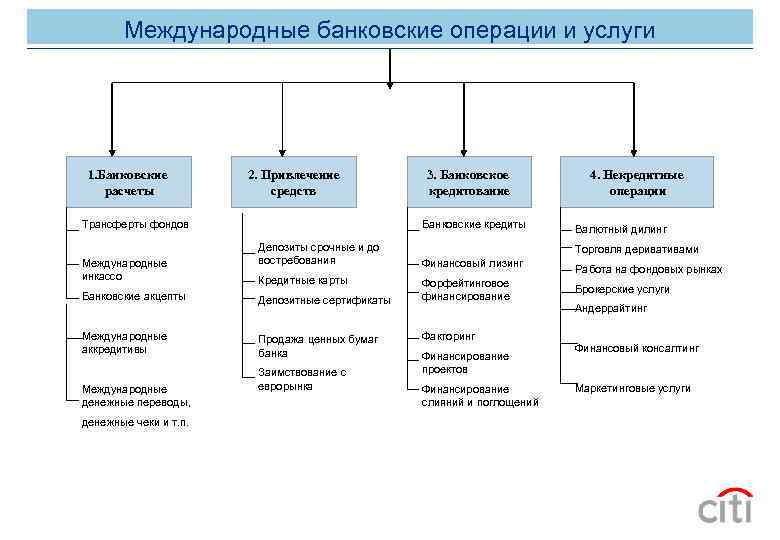 Международные банковские операции и услуги

1.Банковские расчеты

Трансферты фондов

Международные инкассо

Банковские акцепты

Международные аккредитивы

Международные денежные переводы, денежные чеки и т.п.

2. Привлечение средств

Депозиты срочные и до востребования

Кредитные карты

Депозитные сертификаты

Продажа ценных бумаг банка

Заимствование с еврорынка

3. Банковское кредитование

Банковские кредиты

Финансовый лизинг

Форфейтинговое финансирование

Факторинг

Финансирование проектов

Финансирование слияний и поглощений

4. Некредитные операции

Валютный дилинг

Торговля деривативами

Работа на фондовых рынках

Брокерские услуги

Андеррайтинг

Финансовый консалтинг

Маркетинговые услуги

citi